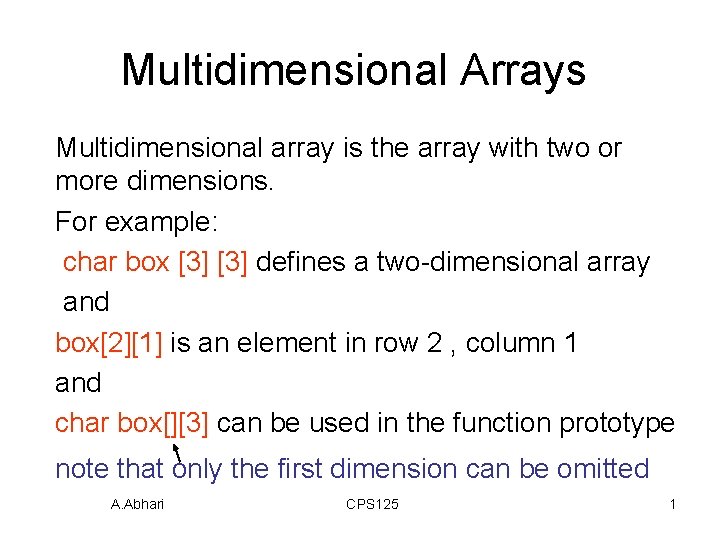 Multidimensional Arrays

Multidimensional array is the array with two or more dimensions.

For example:

char box [3] [3] defines a two-dimensional array

and

box[2][1] is an element in row 2 , column 1

and

char box[][3] can be used in the function prototype

note that only the first dimension can be omitted

A.Abhari

CPS125

1